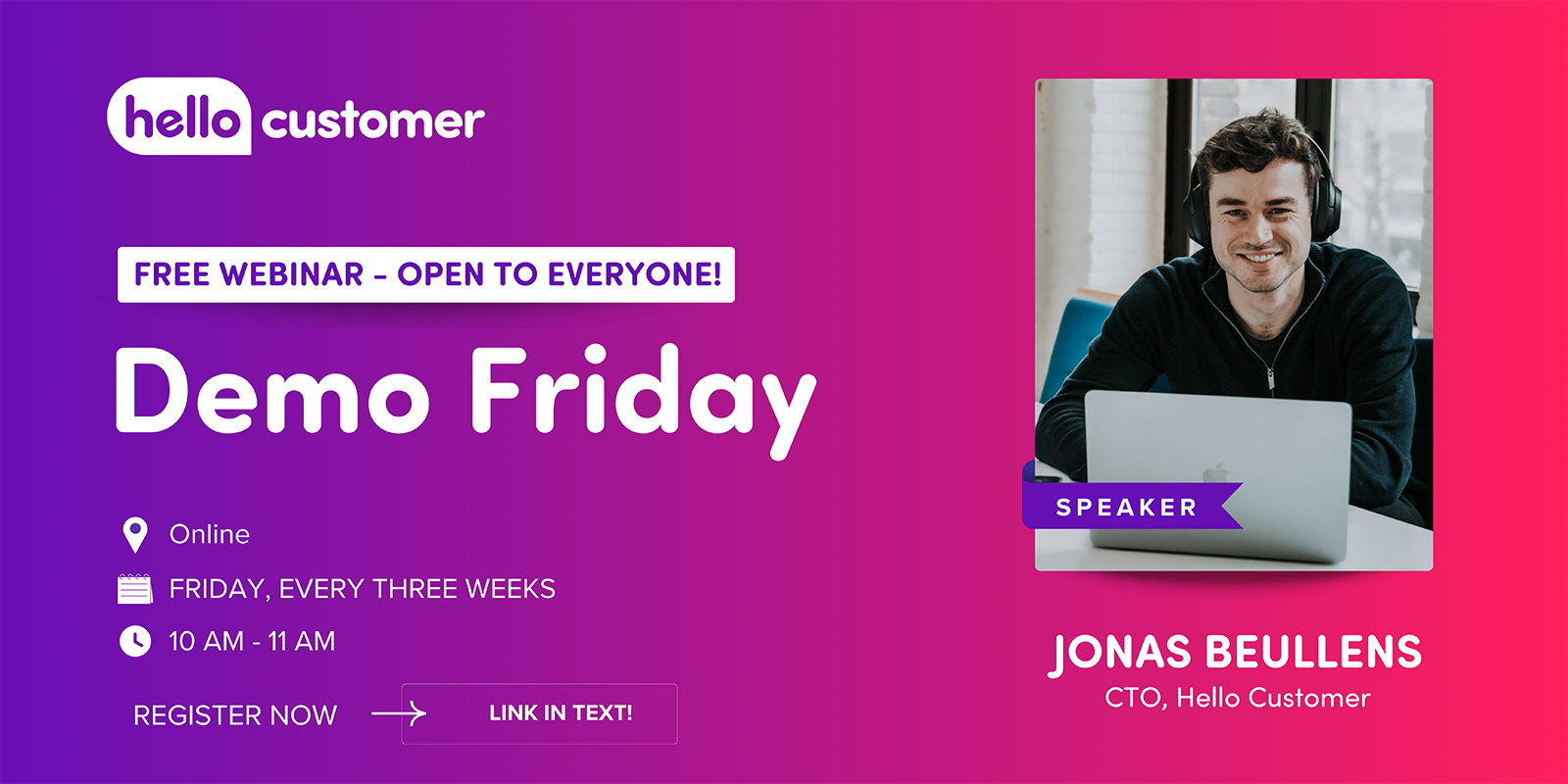 hello customer

FREE WEBINAR - OPEN TO EVERYONE!

Demo Friday

Online

FRIDAY, EVERY THREE WEEKS

10 AM - 11 AM

REGISTER NOW

LINK IN TEXT!

SPEAKER

JONAS BEULLENS
CTO, Hello Customer